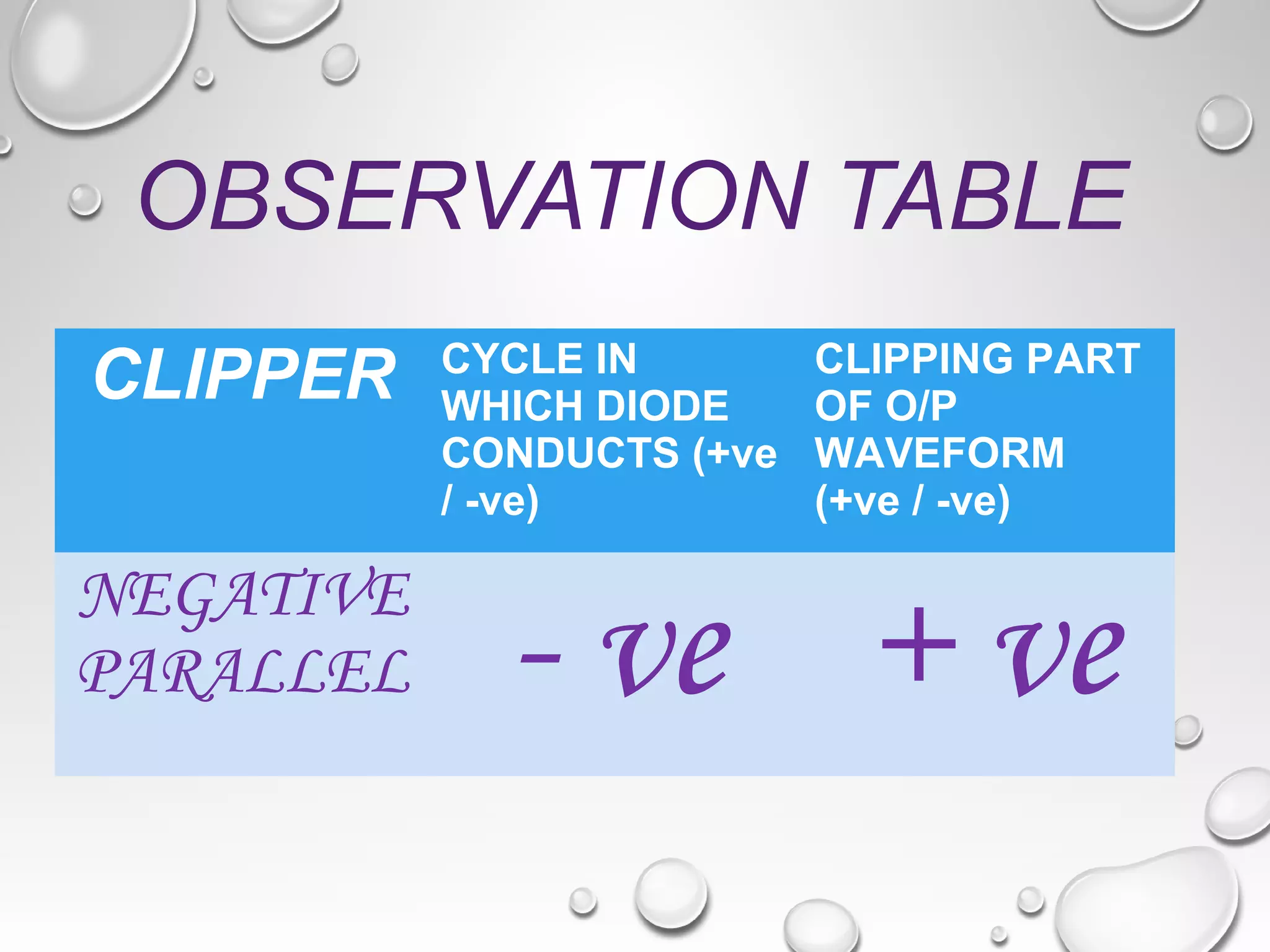 OBSERVATION TABLE

| CLIPPER | CYCLE IN WHICH DIODE CONDUCTS (+ve / -ve) | CLIPPING PART OF O/P WAVEFORM (+ve / -ve) |
|---|---|---|
| NEGATIVE PARALLEL | - ve | + ve |